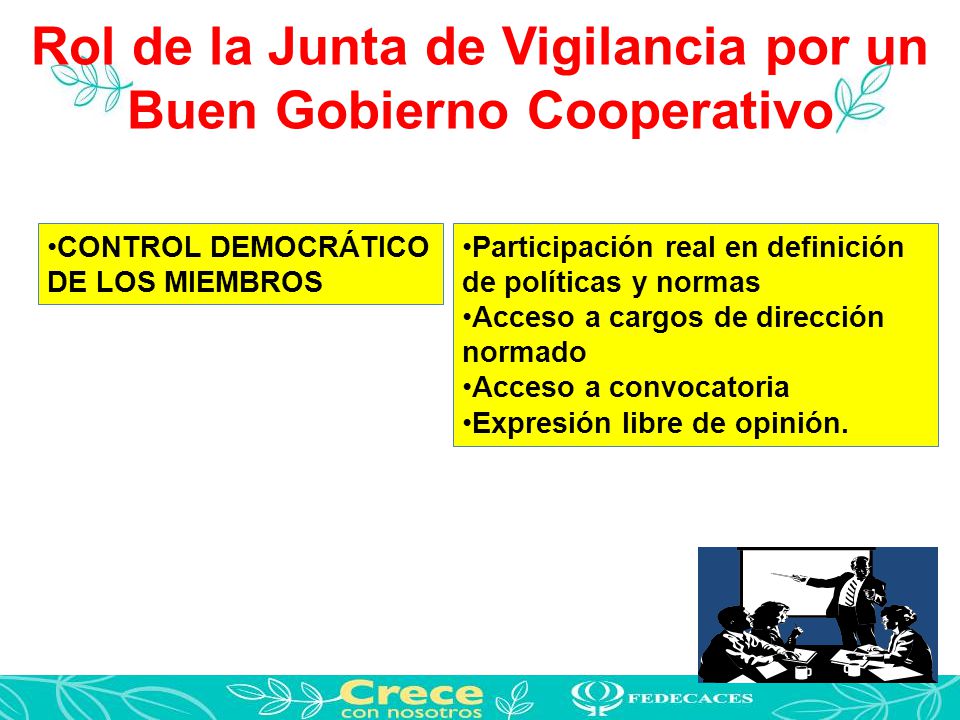 Rol de la Junta de Vigilancia por un Buen Gobierno Cooperativo

•CONTROL DEMOCRÁTICO DE LOS MIEMBROS

•Participación real en definición de políticas y normas
•Acceso a cargos de dirección normado
•Acceso a convocatoria
•Expresión libre de opinión.

Crece con nosotros

FEDECACES